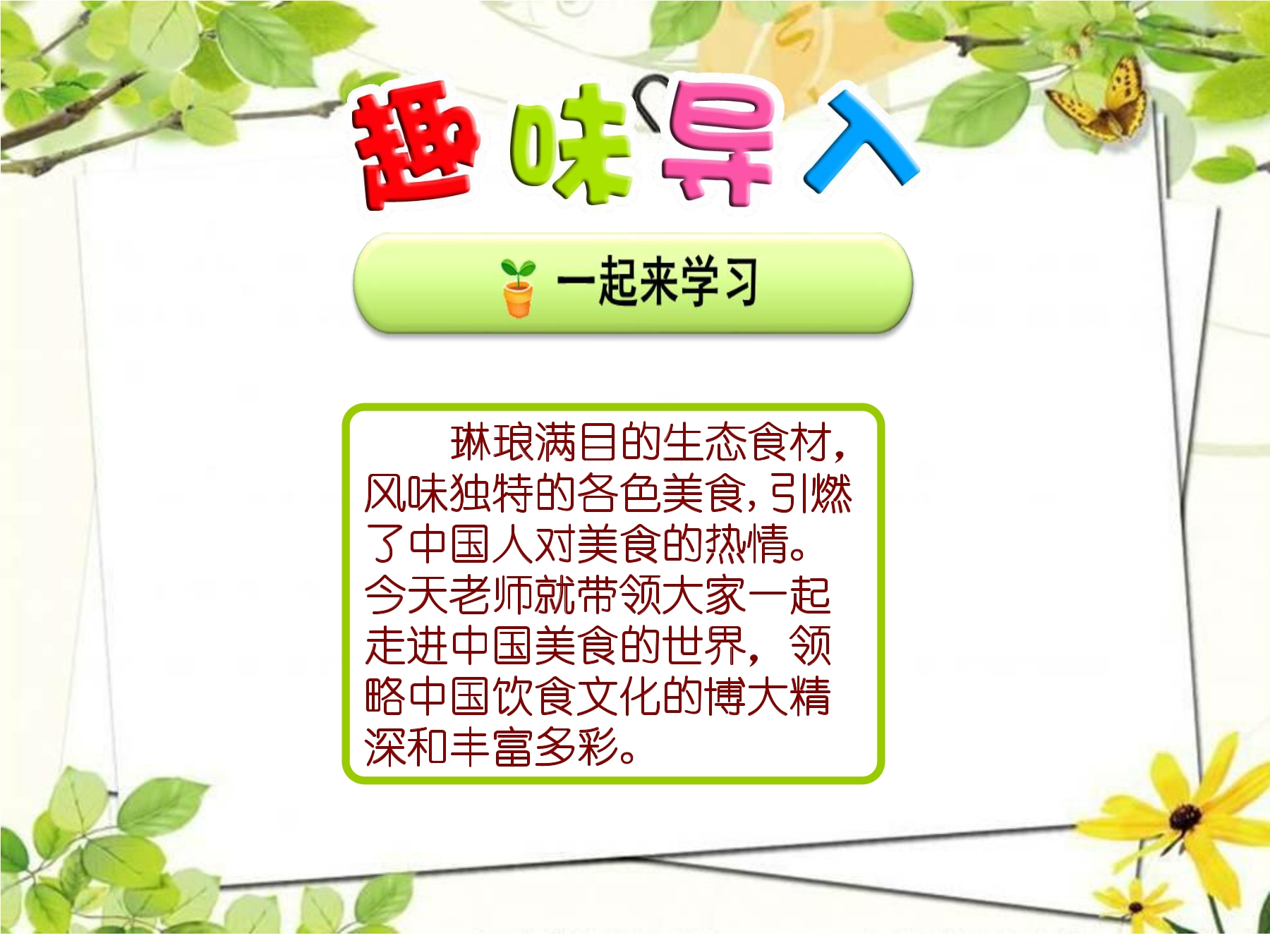 趣味导入

一起来学习

琳琅满目的生态食材，风味独特的各色美食，引燃了中国人对美食的热情。今天老师就带领大家一起走进中国美食的世界，领略中国饮食文化的博大精深和丰富多彩。